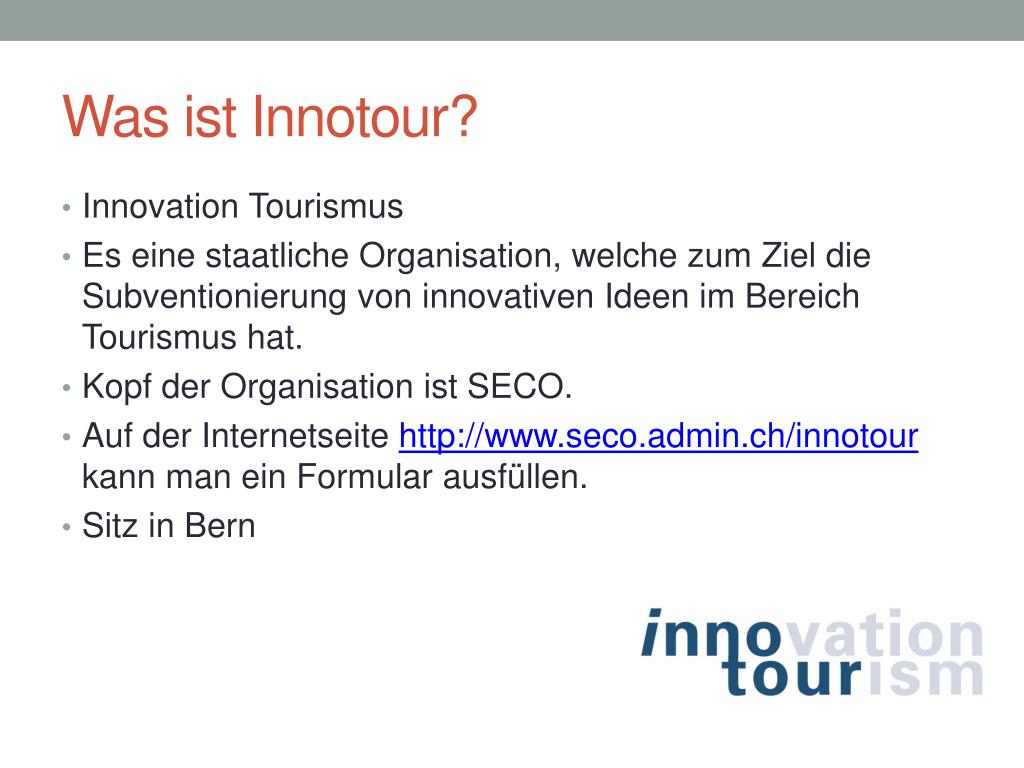 Was ist Innotour?

• Innovation Tourismus
• Es eine staatliche Organisation, welche zum Ziel die Subventionierung von innovativen Ideen im Bereich Tourismus hat.
• Kopf der Organisation ist SECO.
• Auf der Internetseite http://www.seco.admin.ch/innotour kann man ein Formular ausfüllen.
• Sitz in Bern

innovation
tourism